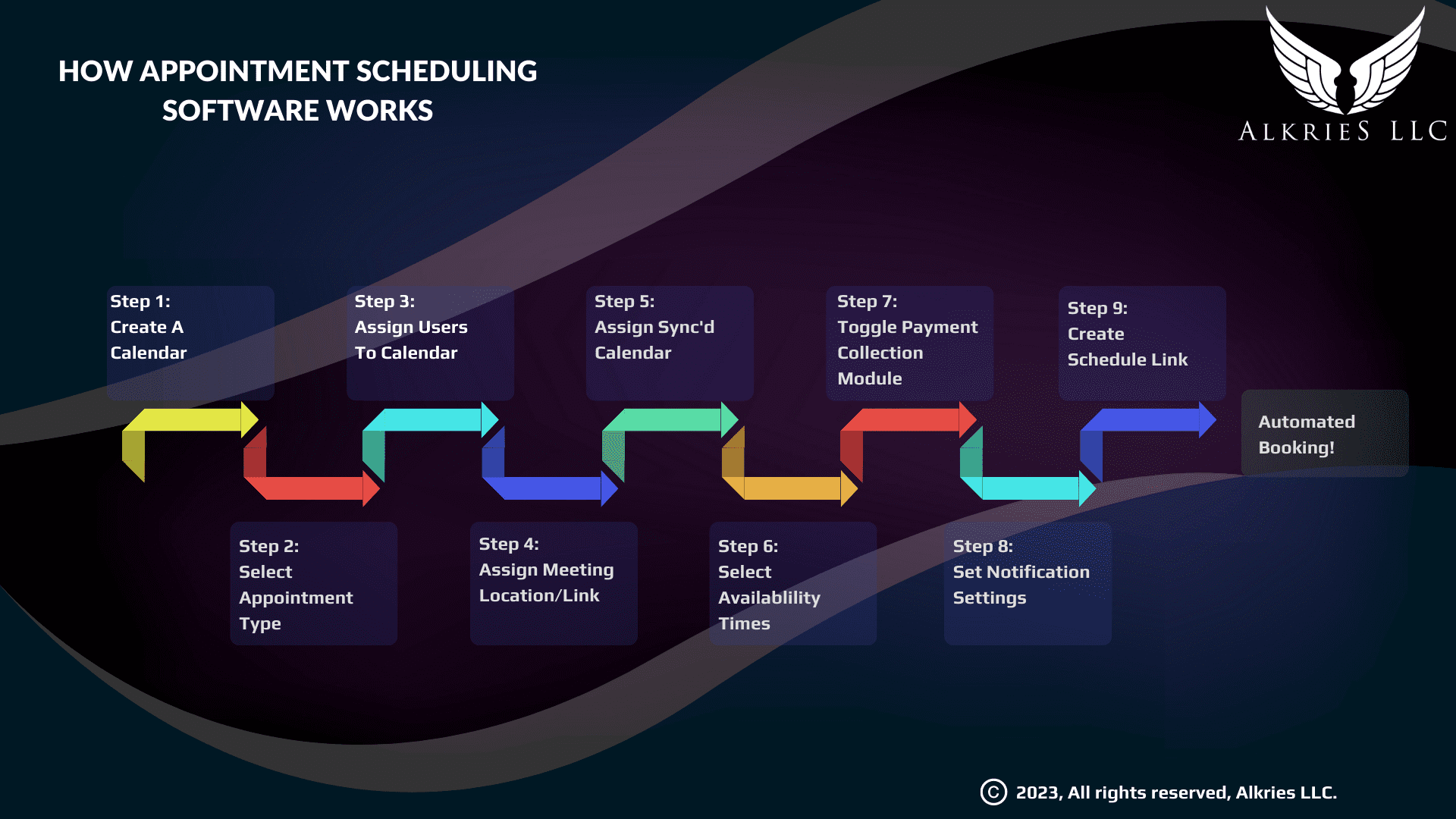 HOW APPOINTMENT SCHEDULING SOFTWARE WORKS

ALKRIES LLC

Step 1:
Create A Calendar

Step 2:
Select Appointment Type

Step 3:
Assign Users To Calendar

Step 4:
Assign Meeting Location/Link

Step 5:
Assign Sync'd Calendar

Step 6:
Select Availablility Times

Step 7:
Toggle Payment Collection Module

Step 8:
Set Notification Settings

Step 9:
Create Schedule Link

Automated Booking!

© 2023, All rights reserved, Alkries LLC.